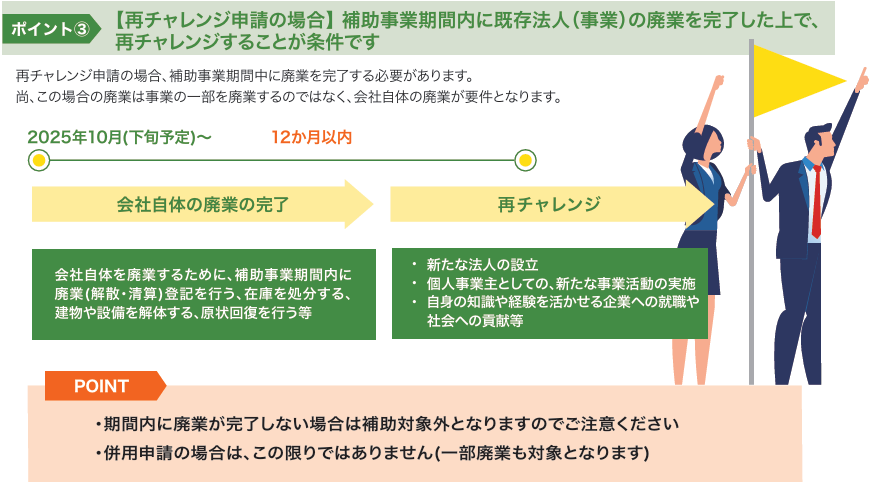 ポイント③ 【再チャレンジ申請の場合】補助事業期間内に既存法人（事業）の廃業を完了した上で、再チャレンジすることが条件です

再チャレンジ申請の場合、補助事業期間中に廃業を完了する必要があります。
尚、この場合の廃業は事業の一部を廃業するのではなく、会社自体の廃業が要件となります。

2025年10月(下旬予定)〜

12か月以内

会社自体の廃業の完了

再チャレンジ

会社自体を廃業するために、補助事業期間内に廃業(解散・清算)登記を行う、在庫を処分する、建物や設備を解体する、原状回復を行う等

・新たな法人の設立
・個人事業主としての、新たな事業活動の実施
・自身の知識や経験を活かせる企業への就職や社会への貢献等

POINT

・期間内に廃業が完了しない場合は補助対象外となりますのでご注意ください
・併用申請の場合は、この限りではありません(一部廃業も対象となります)